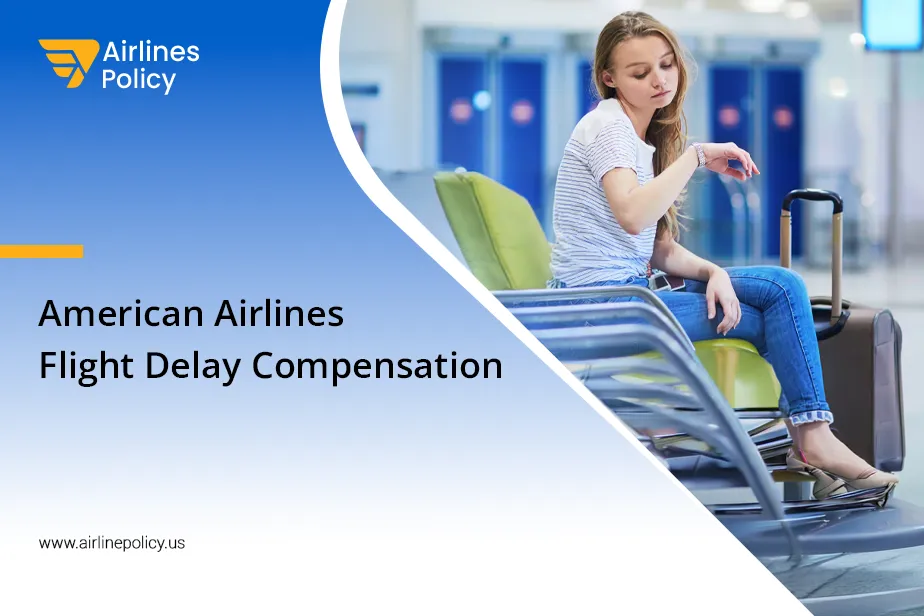 Airlines Policy

American Airlines
Flight Delay Compensation

www.airlinepolicy.us